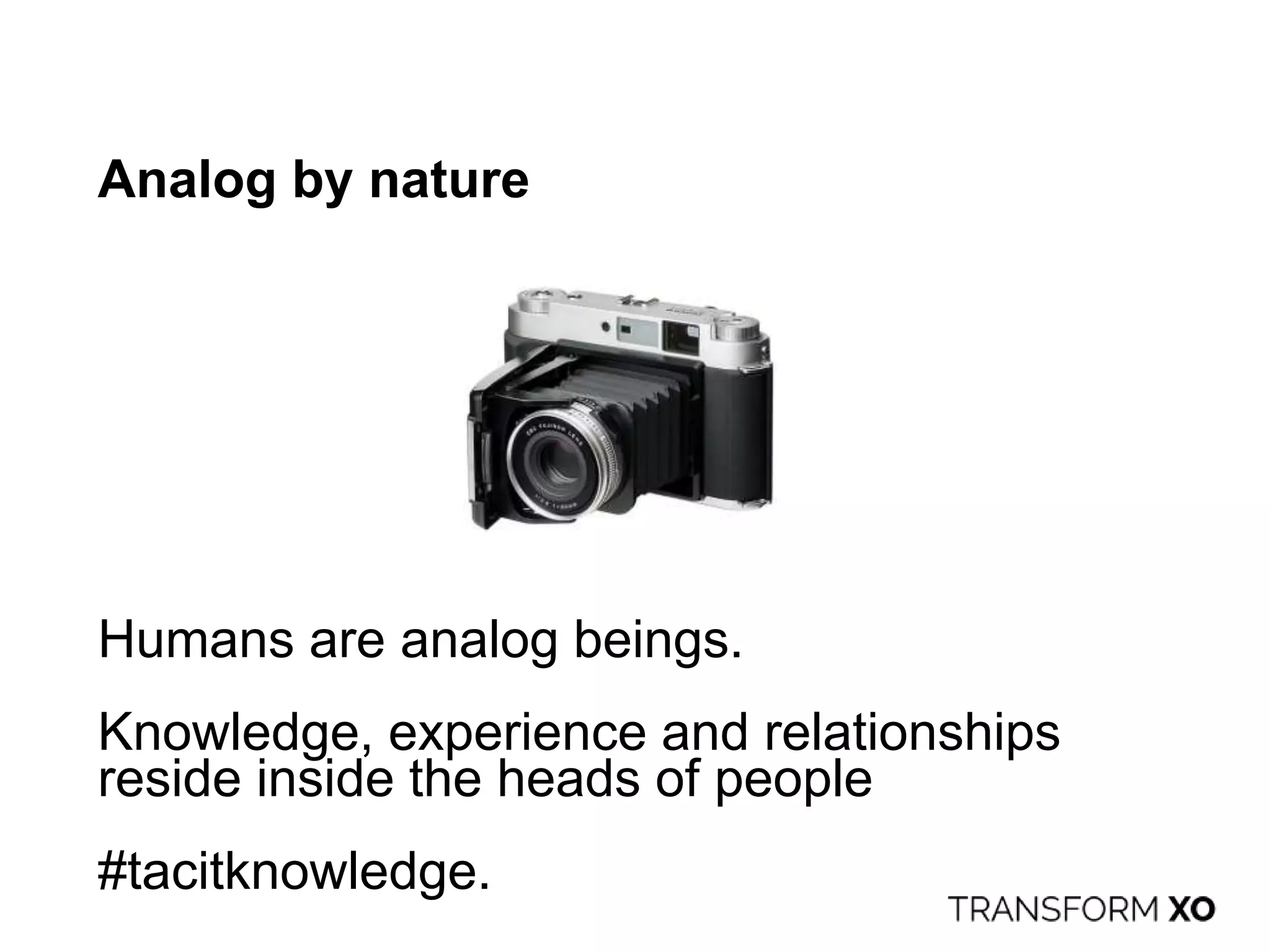 Analog by nature

Humans are analog beings.

Knowledge, experience and relationships reside inside the heads of people

#tacitknowledge.

TRANSFORM XO